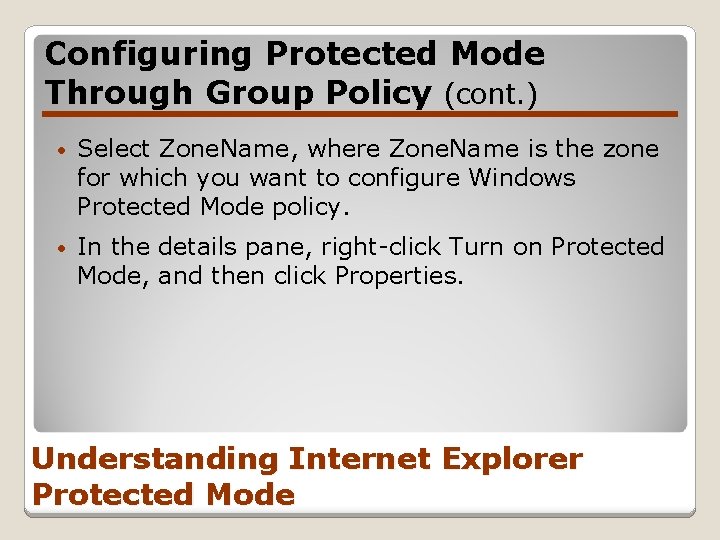 Configuring Protected Mode Through Group Policy (cont.)

• Select ZoneName, where ZoneName is the zone for which you want to configure Windows Protected Mode policy.

• In the details pane, right-click Turn on Protected Mode, and then click Properties.

Understanding Internet Explorer Protected Mode